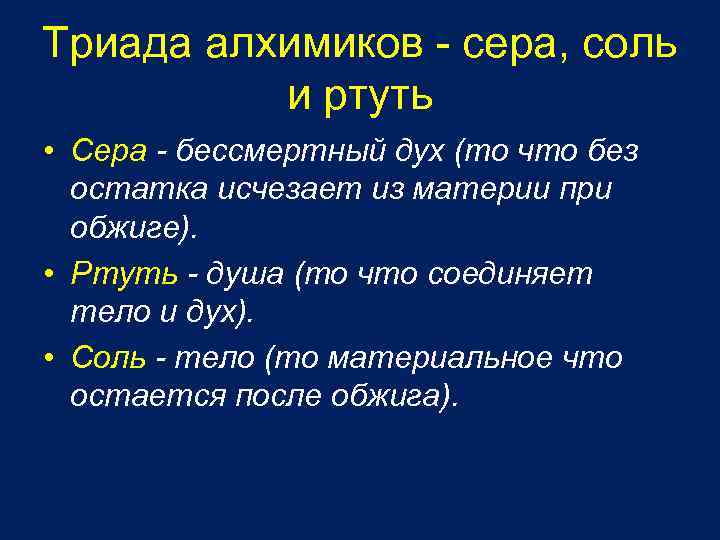 Триада алхимиков - сера, соль и ртуть

• Сера - бессмертный дух (то что без остатка исчезает из материи при обжиге).

• Ртуть - душа (то что соединяет тело и дух).

• Соль - тело (то материальное что остается после обжига).